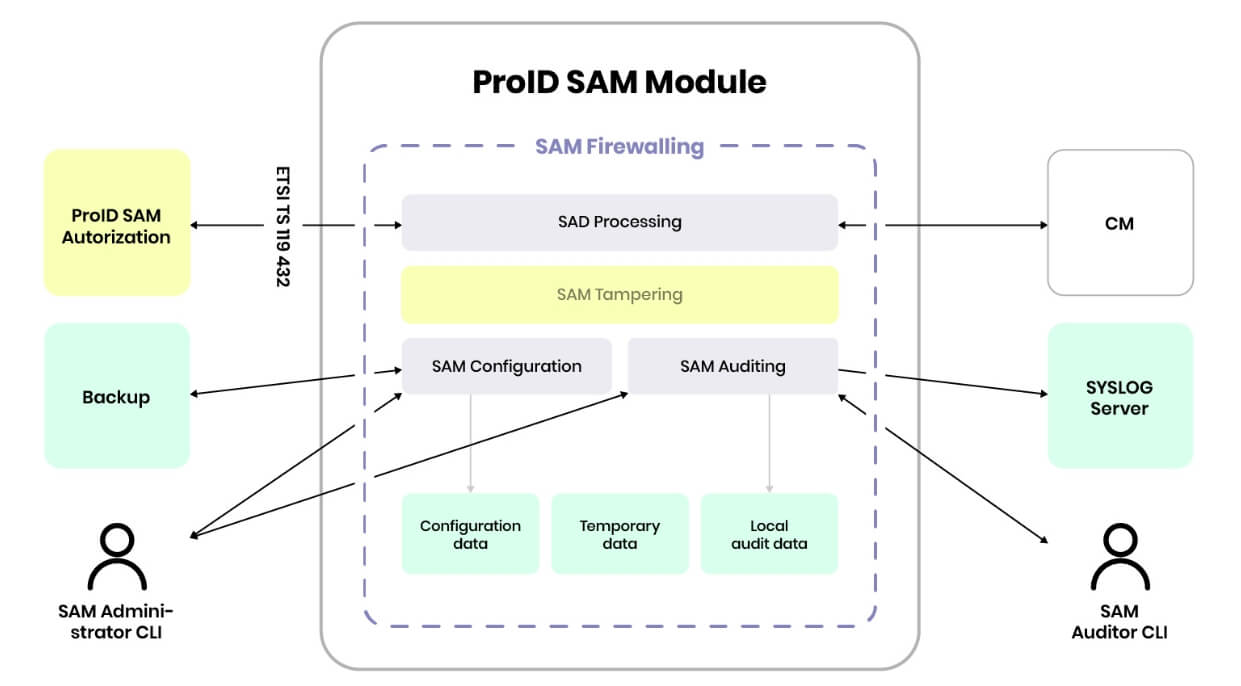 ProID SAM Module

SAM Firewalling

ProID SAM Autorization

ETSI TS 119 432

SAD Processing

CM

SAM Tampering

Backup

SAM Configuration

SAM Auditing

SYSLOG Server

Configuration data

Temporary data

Local audit data

SAM Administrator CLI

SAM Auditor CLI